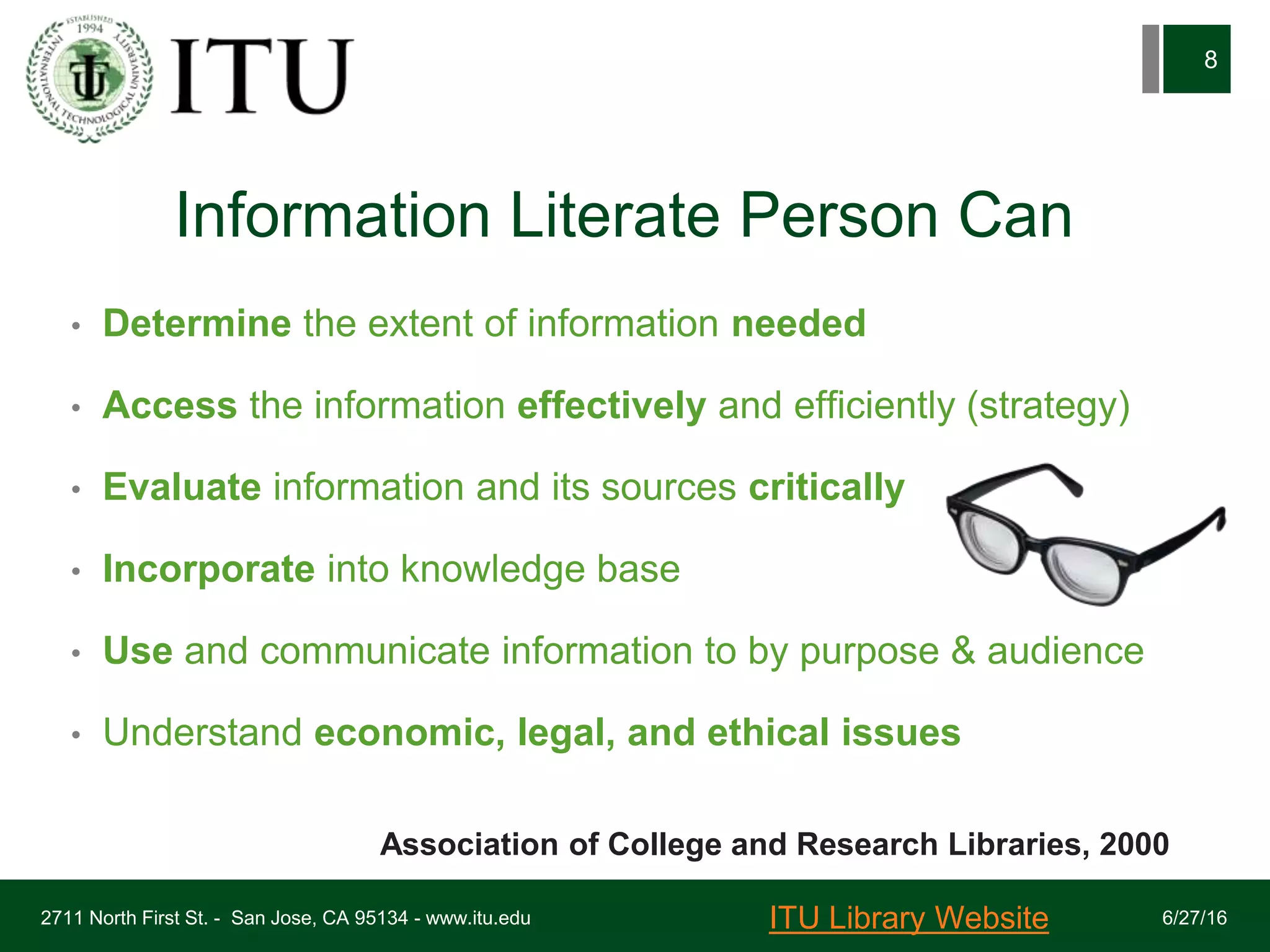 ESTABLISHED 1994
INTERNATIONAL TECHNOLOGICAL UNIVERSITY
ITU

8

Information Literate Person Can

• Determine the extent of information needed
• Access the information effectively and efficiently (strategy)
• Evaluate information and its sources critically
• Incorporate into knowledge base
• Use and communicate information to by purpose & audience
• Understand economic, legal, and ethical issues

Association of College and Research Libraries, 2000

2711 North First St. - San Jose, CA 95134 - www.itu.edu
ITU Library Website
6/27/16